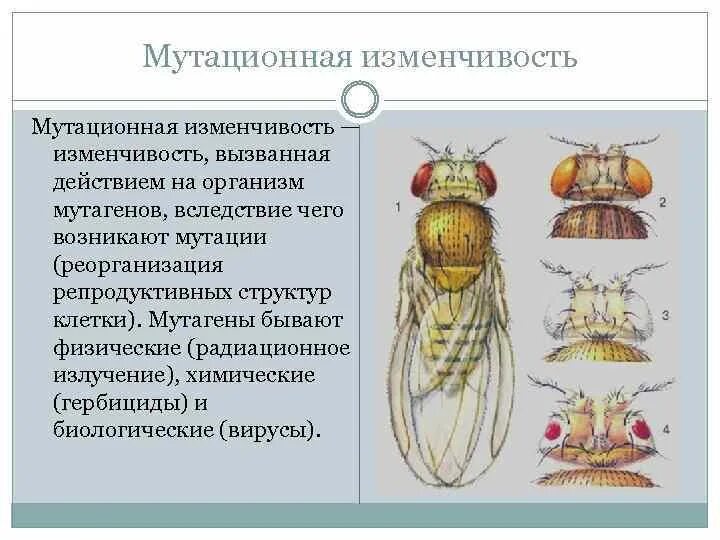 Мутационная изменчивость

Мутационная изменчивость – изменчивость, вызванная действием на организм мутагенов, вследствие чего возникают мутации (реорганизация репродуктивных структур клетки). Мутагены бывают физические (радиационное излучение), химические (гербициды) и биологические (вирусы).

1

2

3

4